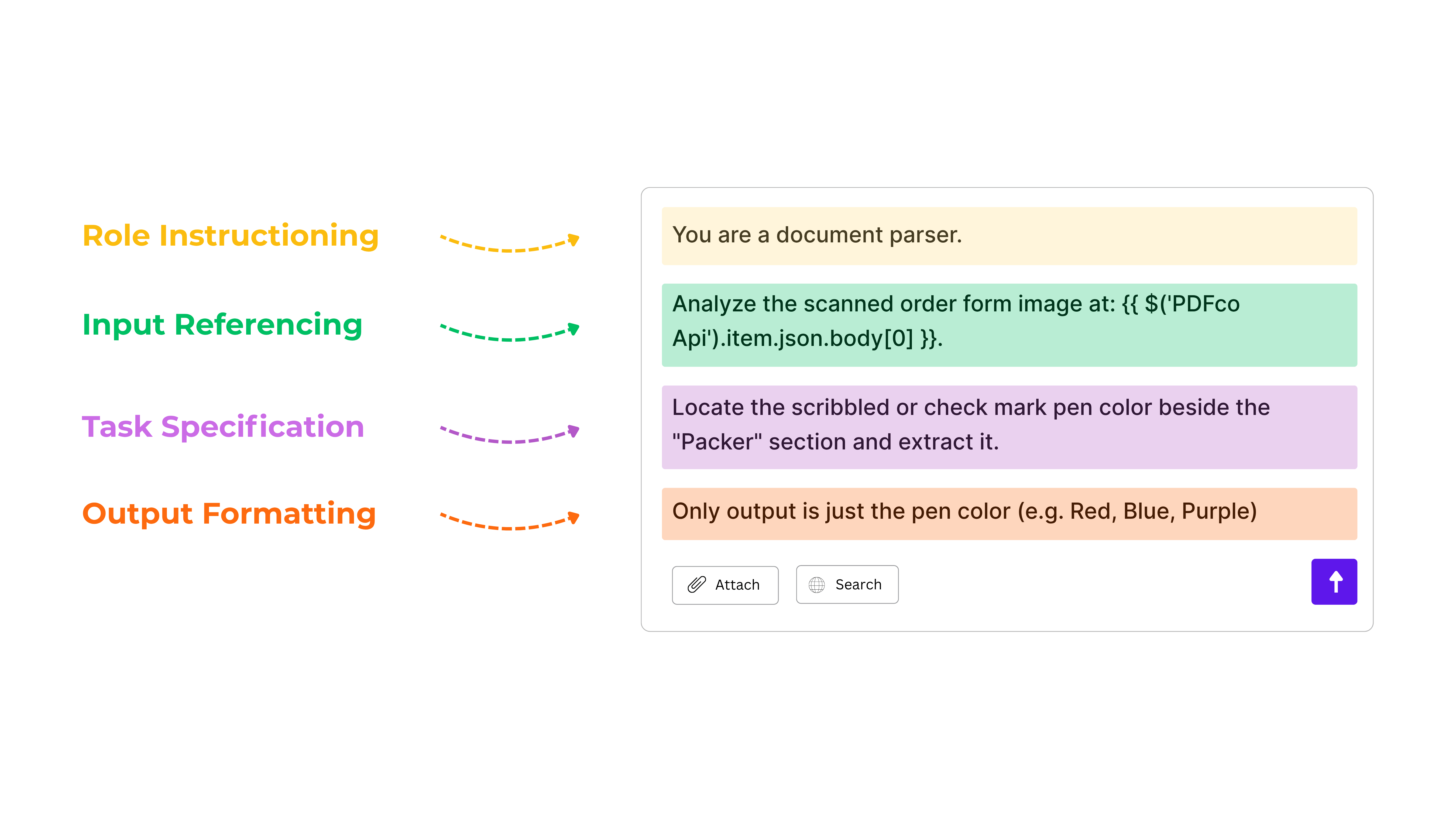 Role Instructioning

Input Referencing

Task Specification

Output Formatting

You are a document parser.

Analyze the scanned order form image at: {{ $('PDFco Api').item.json.body[0] }}.

Locate the scribbled or check mark pen color beside the "Packer" section and extract it.

Only output is just the pen color (e.g. Red, Blue, Purple)

Attach

Search